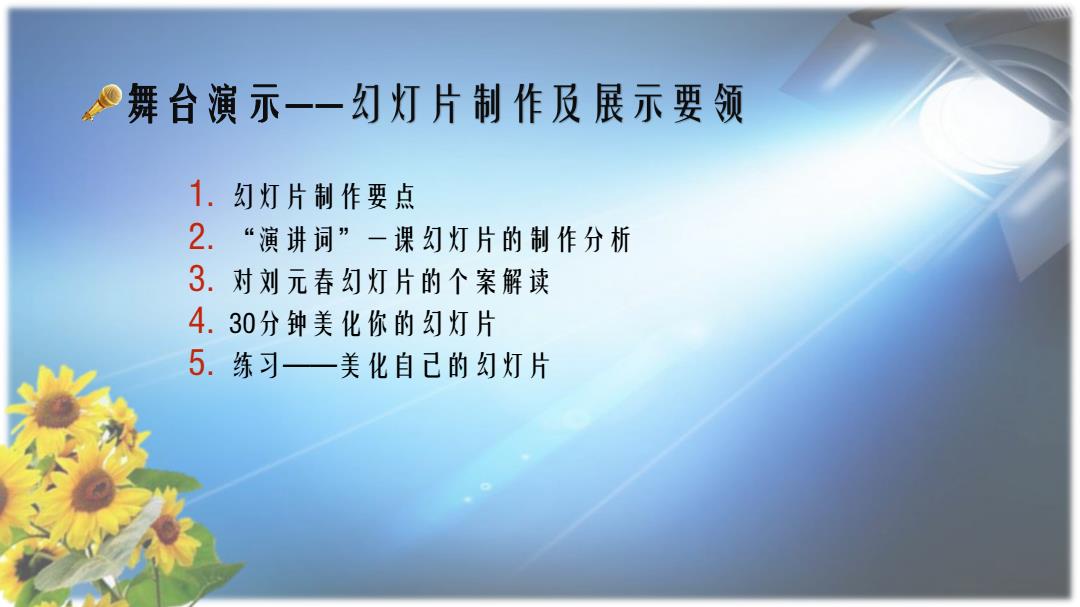 舞台演示——幻灯片制作及展示要领

1. 幻灯片制作要点
2. “演讲词”一课幻灯片的制作分析
3. 对刘元春幻灯片的个案解读
4. 30分钟美化你的幻灯片
5. 练习——美化自己的幻灯片